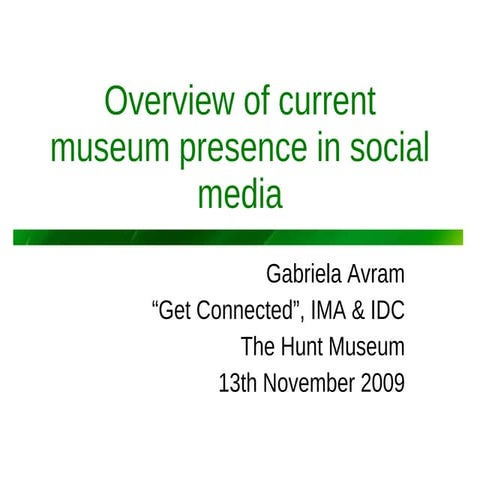 Overview of current museum presence in social media

Gabriela Avram
“Get Connected”, IMA & IDC
The Hunt Museum
13th November 2009